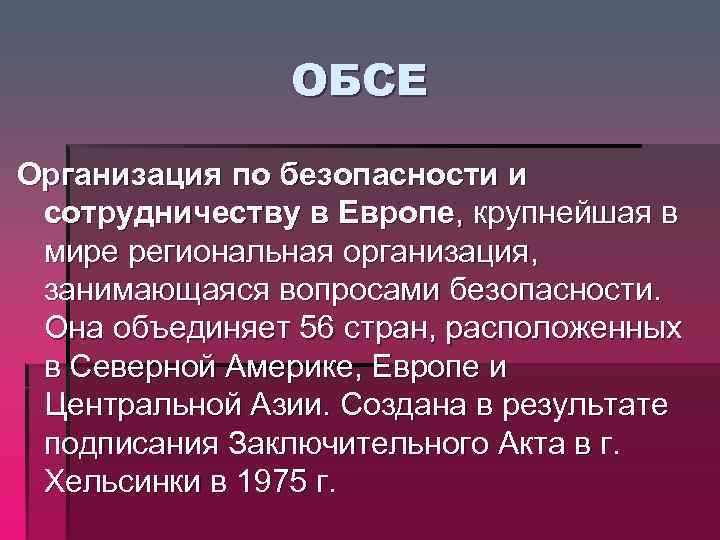 ОБСЕ

Организация по безопасности и сотрудничеству в Европе, крупнейшая в мире региональная организация, занимающаяся вопросами безопасности. Она объединяет 56 стран, расположенных в Северной Америке, Европе и Центральной Азии. Создана в результате подписания Заключительного Акта в г. Хельсинки в 1975 г.